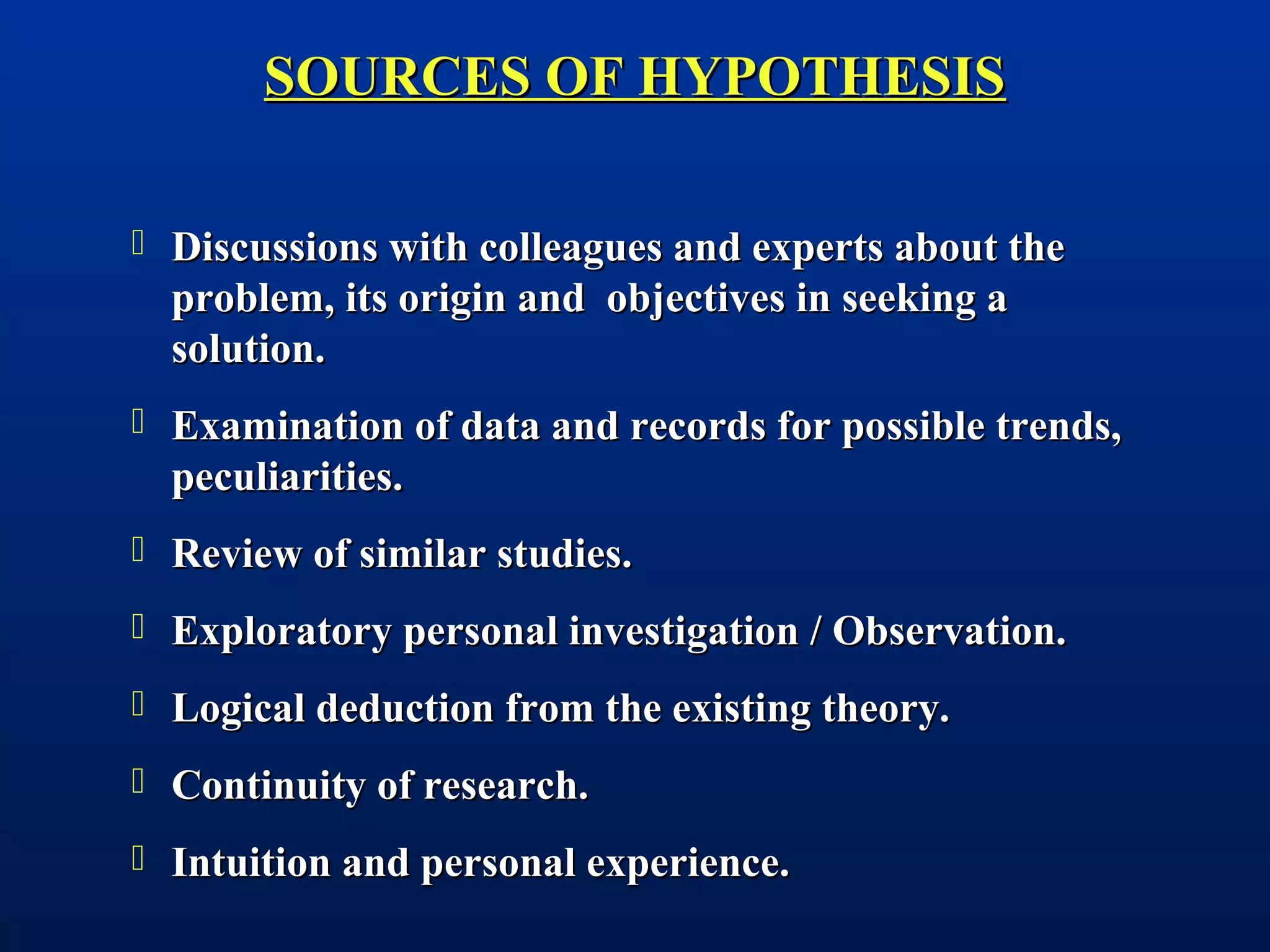 SOURCES OF HYPOTHESIS

- Discussions with colleagues and experts about the problem, its origin and objectives in seeking a solution.
- Examination of data and records for possible trends, peculiarities.
- Review of similar studies.
- Exploratory personal investigation / Observation.
- Logical deduction from the existing theory.
- Continuity of research.
- Intuition and personal experience.